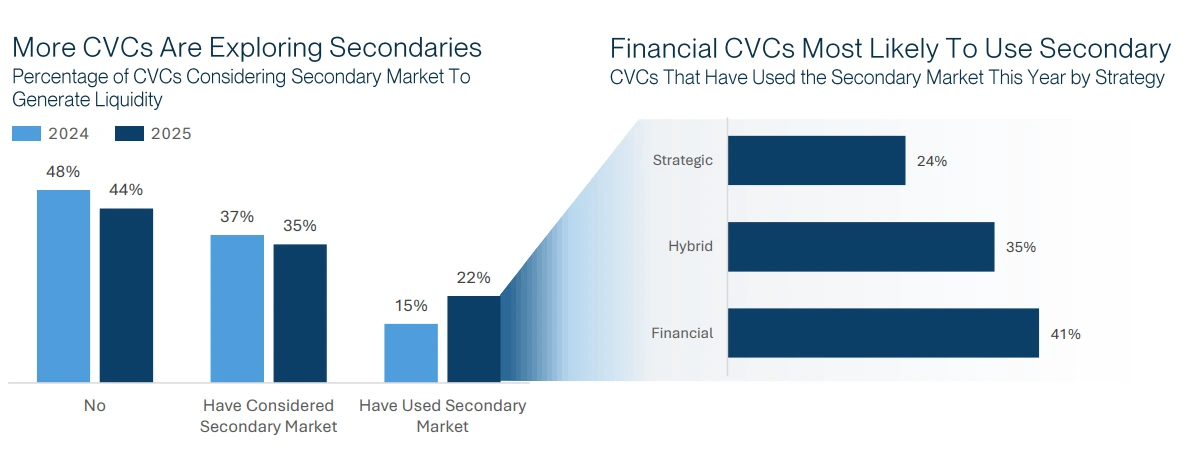 More CVCs Are Exploring Secondaries
Percentage of CVCs Considering Secondary Market To Generate Liquidity

2024 2025

48% 44%
37% 35%
15% 22%

No
Have Considered Secondary Market
Have Used Secondary Market

Financial CVCs Most Likely To Use Secondary
CVCs That Have Used the Secondary Market This Year by Strategy

Strategic 24%
Hybrid 35%
Financial 41%